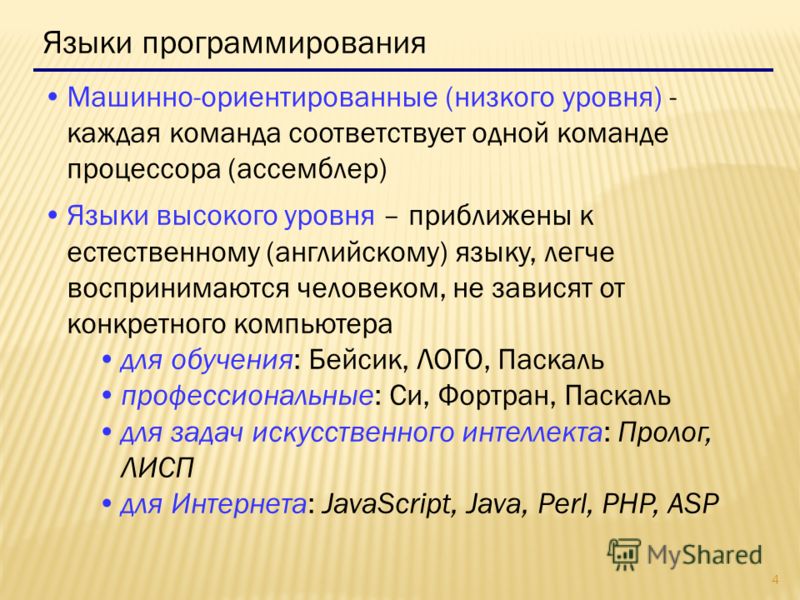 Языки программирования

• Машинно-ориентированные (низкого уровня) - каждая команда соответствует одной команде процессора (ассемблер)

• Языки высокого уровня – приближены к естественному (английскому) языку, легче воспринимаются человеком, не зависят от конкретного компьютера

• для обучения: Бейсик, ЛОГО, Паскаль
• профессиональные: Си, Фортран, Паскаль
• для задач искусственного интеллекта: Пролог, ЛИСП
• для Интернета: JavaScript, Java, Perl, PHP, ASP

MyShared

4